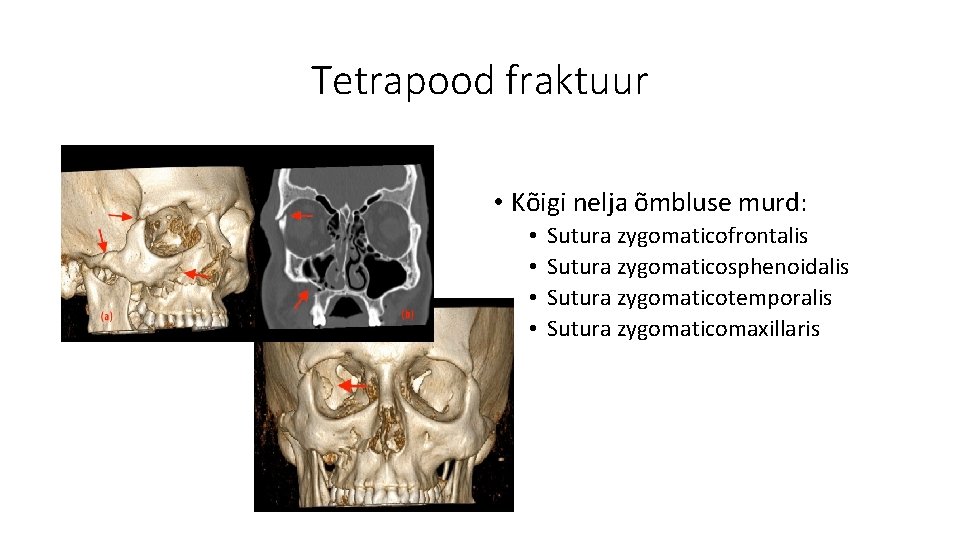 Tetrapood fraktuur

(a)

(b)

• Kõigi nelja õmbluse murd:
  • Sutura zygomaticofrontalis
  • Sutura zygomaticosphenoidalis
  • Sutura zygomaticotemporalis
  • Sutura zygomaticomaxillaris